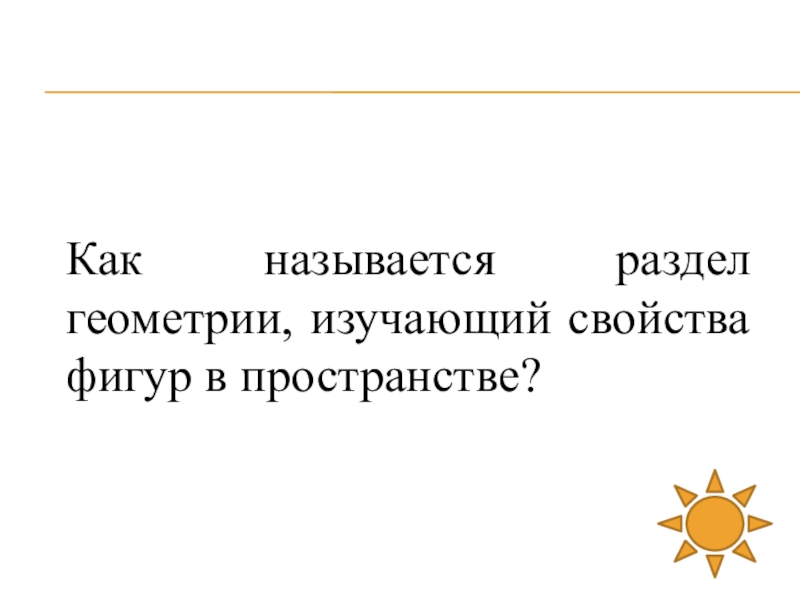 Как называется раздел геометрии, изучающий свойства фигур в пространстве?